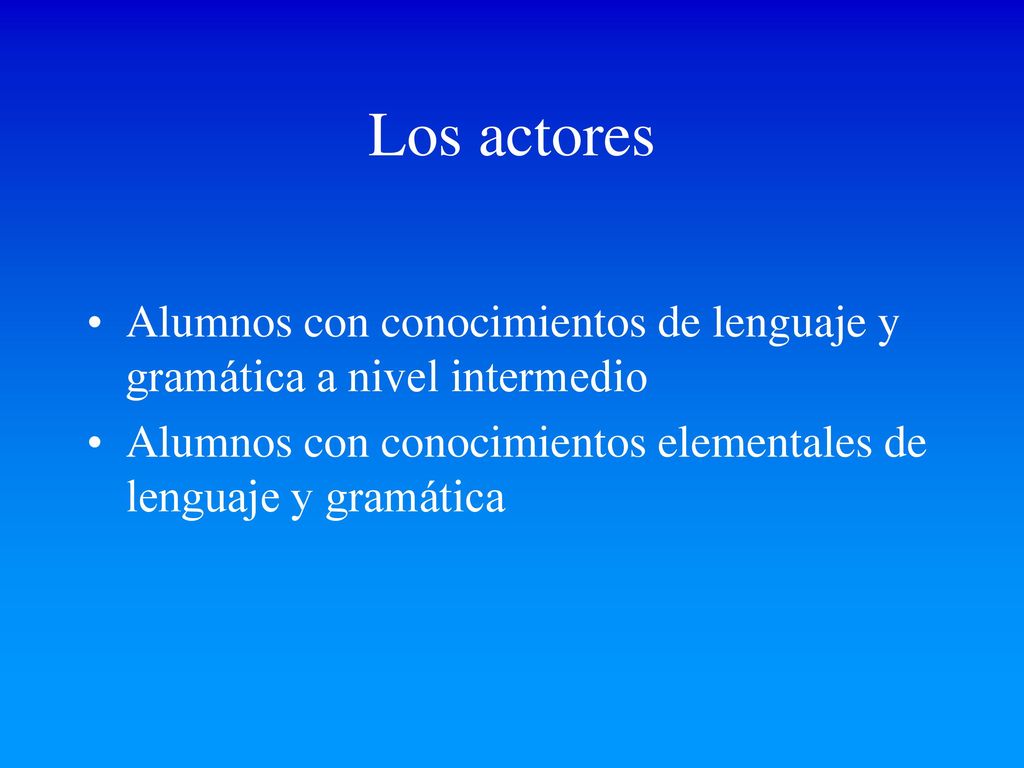 Los actores

• Alumnos con conocimientos de lenguaje y gramática a nivel intermedio
• Alumnos con conocimientos elementales de lenguaje y gramática